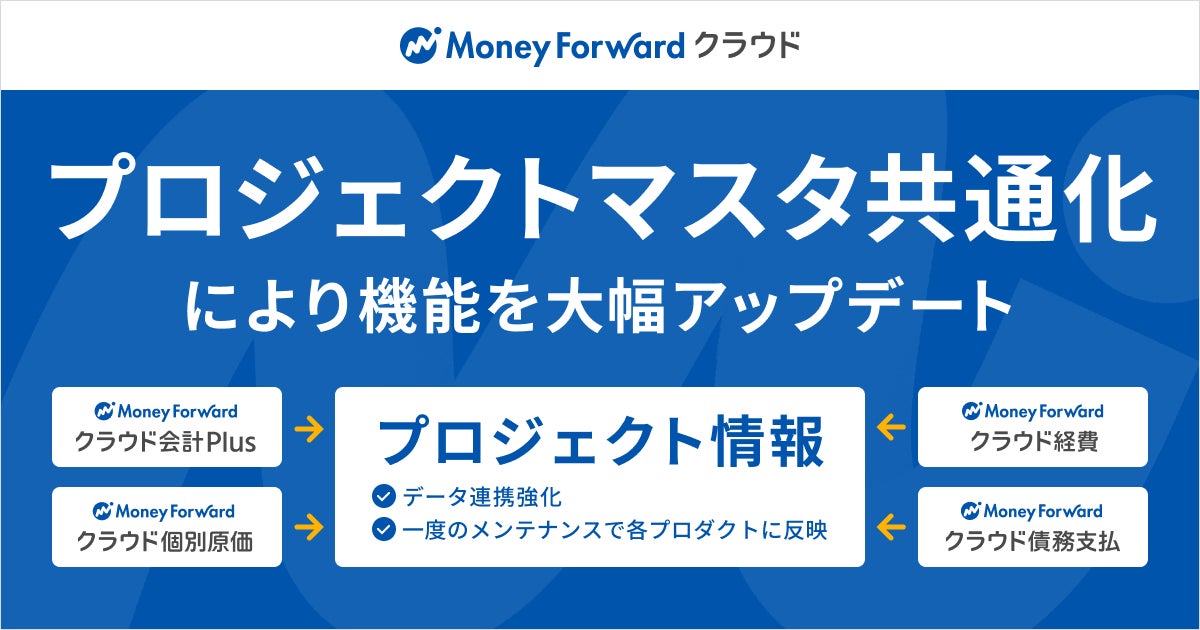 Money Forward クラウド

プロジェクトマスタ共通化
により機能を大幅アップデート

Money Forward
クラウド会計Plus

Money Forward
クラウド個別原価

プロジェクト情報
データ連携強化
一度のメンテナンスで各プロダクトに反映

Money Forward
クラウド経費

Money Forward
クラウド債務支払